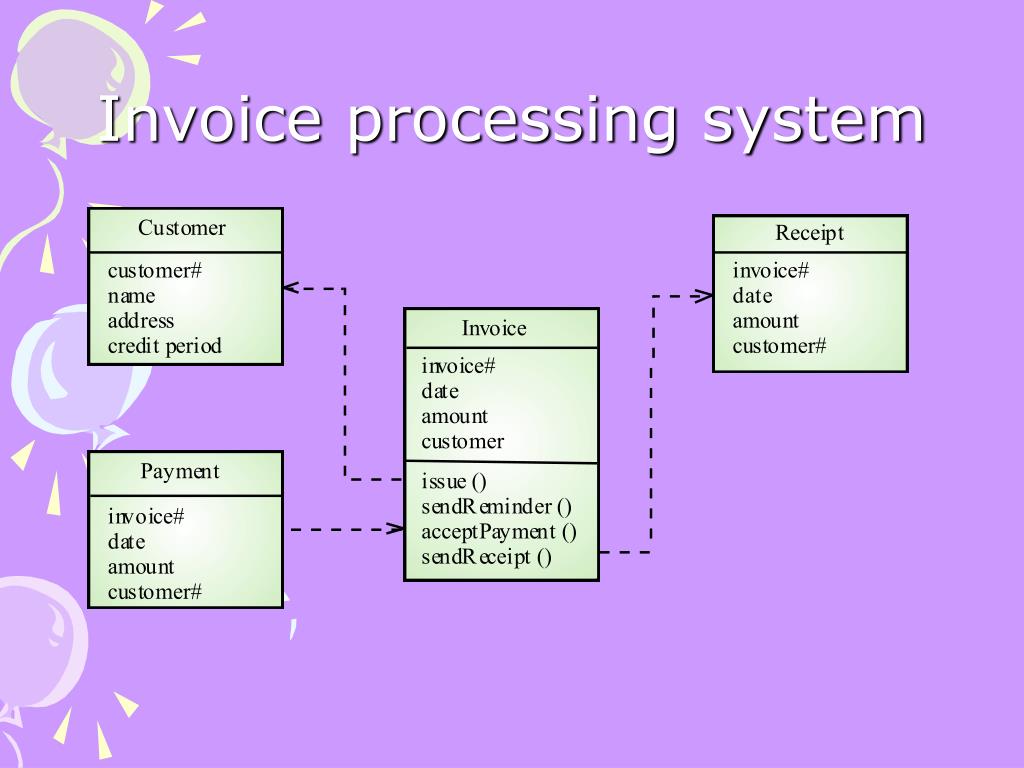 Invoice processing system

Customer
customer#
name
address
credit period

Payment
invoice#
date
amount
customer#

Invoice
invoice#
date
amount
customer
issue ()
sendReminder ()
acceptPayment ()
sendReceipt ()

Receipt
invoice#
date
amount
customer#